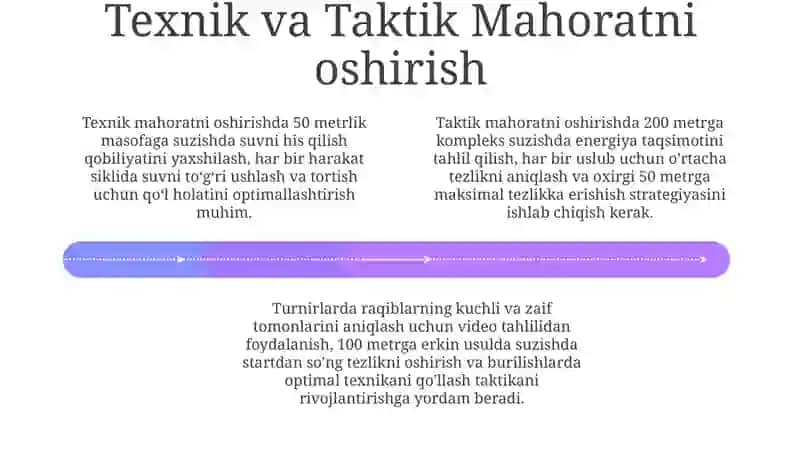 Texnik va Taktik Mahoratni oshirish

Texnik mahoratni oshirishda 50 metrlik masofaga suzishda suvni his qilish qobiliyatini yaxshilash, har bir harakat siklida suvni to'g'ri ushlash va tortish uchun qo'l holatini optimallashtirish muhim.

Taktik mahoratni oshirishda 200 metrga kompleks suzishda energiya taqsimotini tahlil qilish, har bir uslub uchun o'rtacha tezlikni aniqlash va oxirgi 50 metrga maksimal tezlikka erishish strategiyasini ishlab chiqish kerak.

Turnirlarda raqiblarning kuchli va zaif tomonlarini aniqlash uchun video tahlilidan foydalanish, 100 metrga erkin usulda suzishda startdan so'ng tezlikni oshirish va burilishlarda optimal texnikani qo'llash taktikani rivojlantirishga yordam beradi.